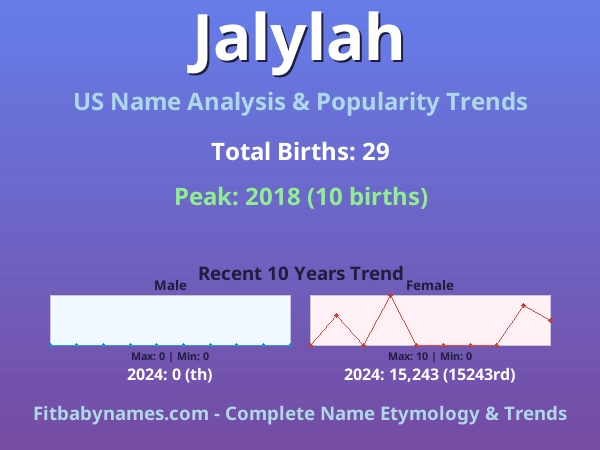 Jalylah

US Name Analysis & Popularity Trends

Total Births: 29

Peak: 2018 (10 births)

Recent 10 Years Trend

Male

Max: 0 | Min: 0

2024: 0 (th)

Female

Max: 10 | Min: 0

2024: 15,243 (15243rd)

Fitbabynames.com - Complete Name Etymology & Trends